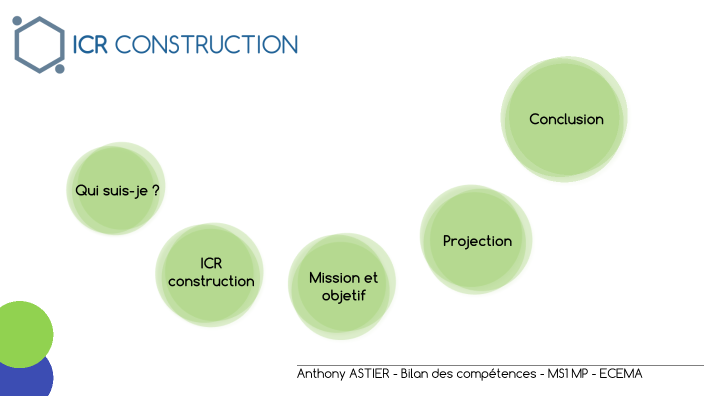 ICR CONSTRUCTION

Qui suis-je ?

ICR construction

Mission et objetif

Projection

Conclusion

Anthony ASTIER - Bilan des compétences - MS1MP - ECEMA